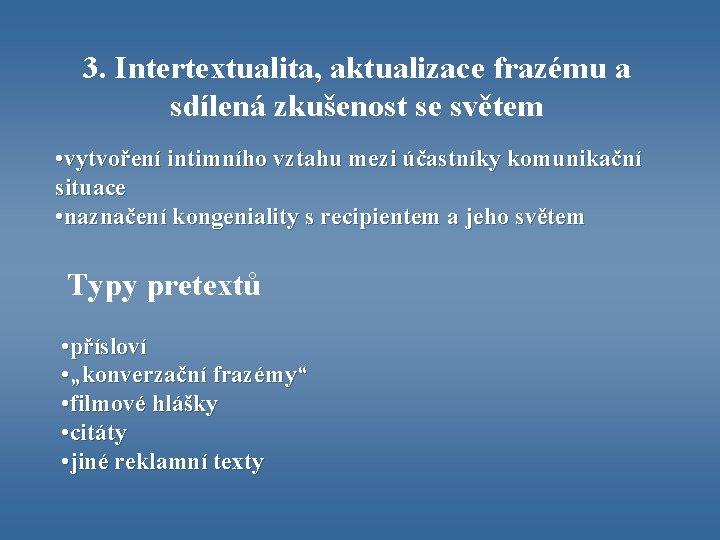 3. Intertextualita, aktualizace frazému a sdílená zkušenost se světem

•vytvoření intimního vztahu mezi účastníky komunikační situace
•naznačení kongeniality s recipientem a jeho světem

Typy pretextů

•přísloví
•„konverzační frazémy“
•filmové hlášky
•citáty
•jiné reklamní texty